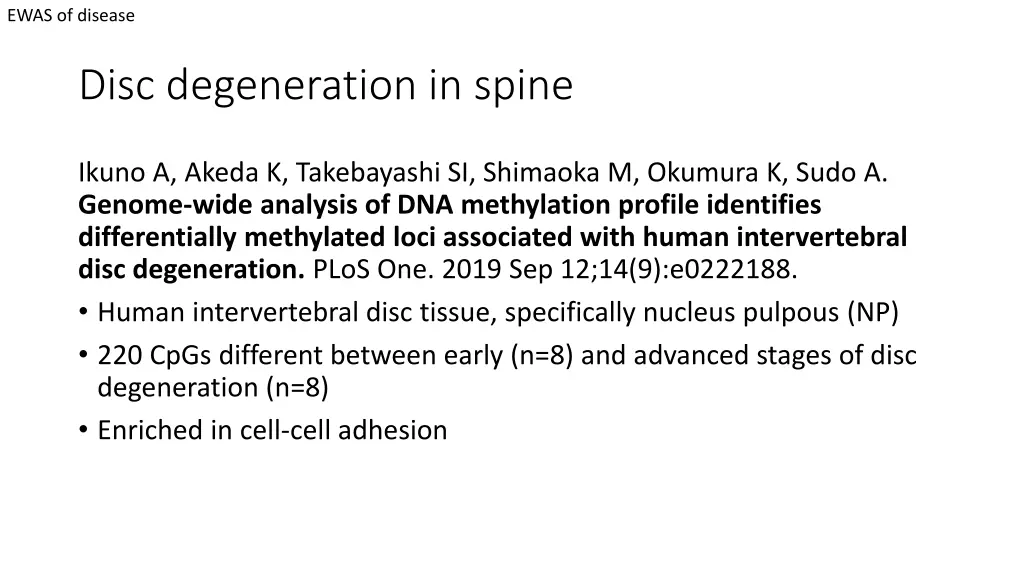 EWAS of disease

Disc degeneration in spine

Ikuno A, Akeda K, Takebayashi SI, Shimaoka M, Okumura K, Sudo A. Genome-wide analysis of DNA methylation profile identifies differentially methylated loci associated with human intervertebral disc degeneration. PLoS One. 2019 Sep 12;14(9):e0222188.

• Human intervertebral disc tissue, specifically nucleus pulpous (NP)
• 220 CpGs different between early (n=8) and advanced stages of disc degeneration (n=8)
• Enriched in cell-cell adhesion